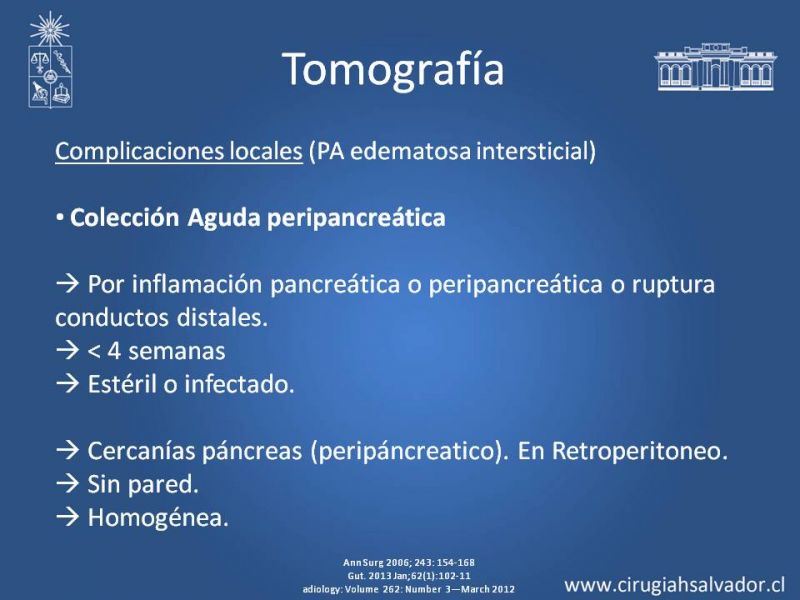 Tomografía

Complicaciones locales (PA edematosa intersticial)

• Colección Aguda peripancreática

→ Por inflamación pancreática o peripancreática o ruptura conductos distales.
→ < 4 semanas
→ Estéril o infectado.

→ Cercanías páncreas (peripáncreatico). En Retroperitoneo.
→ Sin pared.
→ Homogénea.

Ann Surg 2006; 243: 154-168
Gut. 2013 Jan;62(1):102-11
adiology: Volume 262: Number 3—March 2012

www.cirugiahsalvador.cl